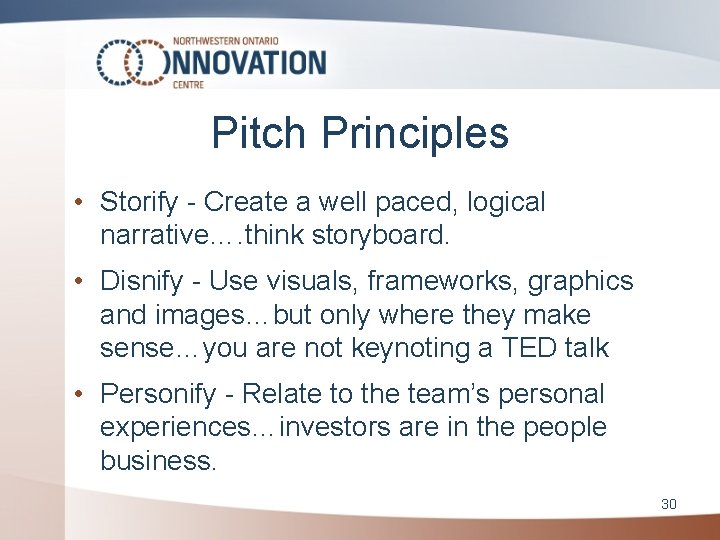 NORTHWESTERN ONTARIO
INNOVATION
CENTRE

Pitch Principles

• Storify - Create a well paced, logical narrative….think storyboard.

• Disnify - Use visuals, frameworks, graphics and images…but only where they make sense…you are not keynoting a TED talk

• Personify - Relate to the team's personal experiences…investors are in the people business.

30